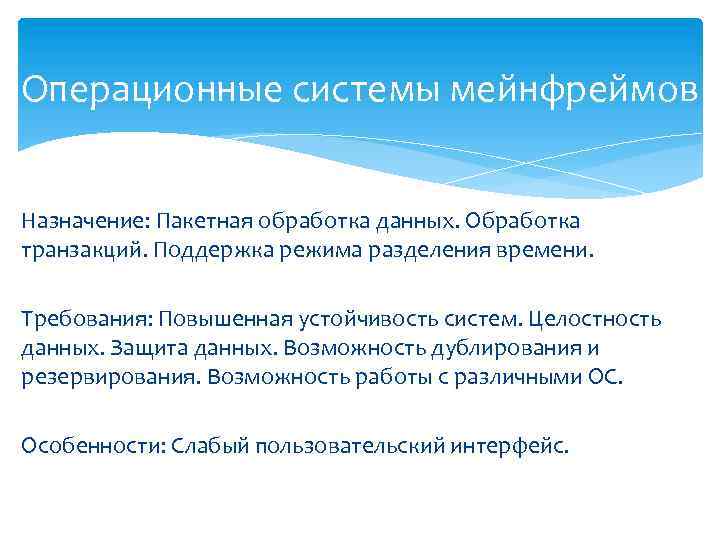 Операционные системы мейнфреймов

Назначение: Пакетная обработка данных. Обработка транзакций. Поддержка режима разделения времени.

Требования: Повышенная устойчивость систем. Целостность данных. Защита данных. Возможность дублирования и резервирования. Возможность работы с различными ОС.

Особенности: Слабый пользовательский интерфейс.